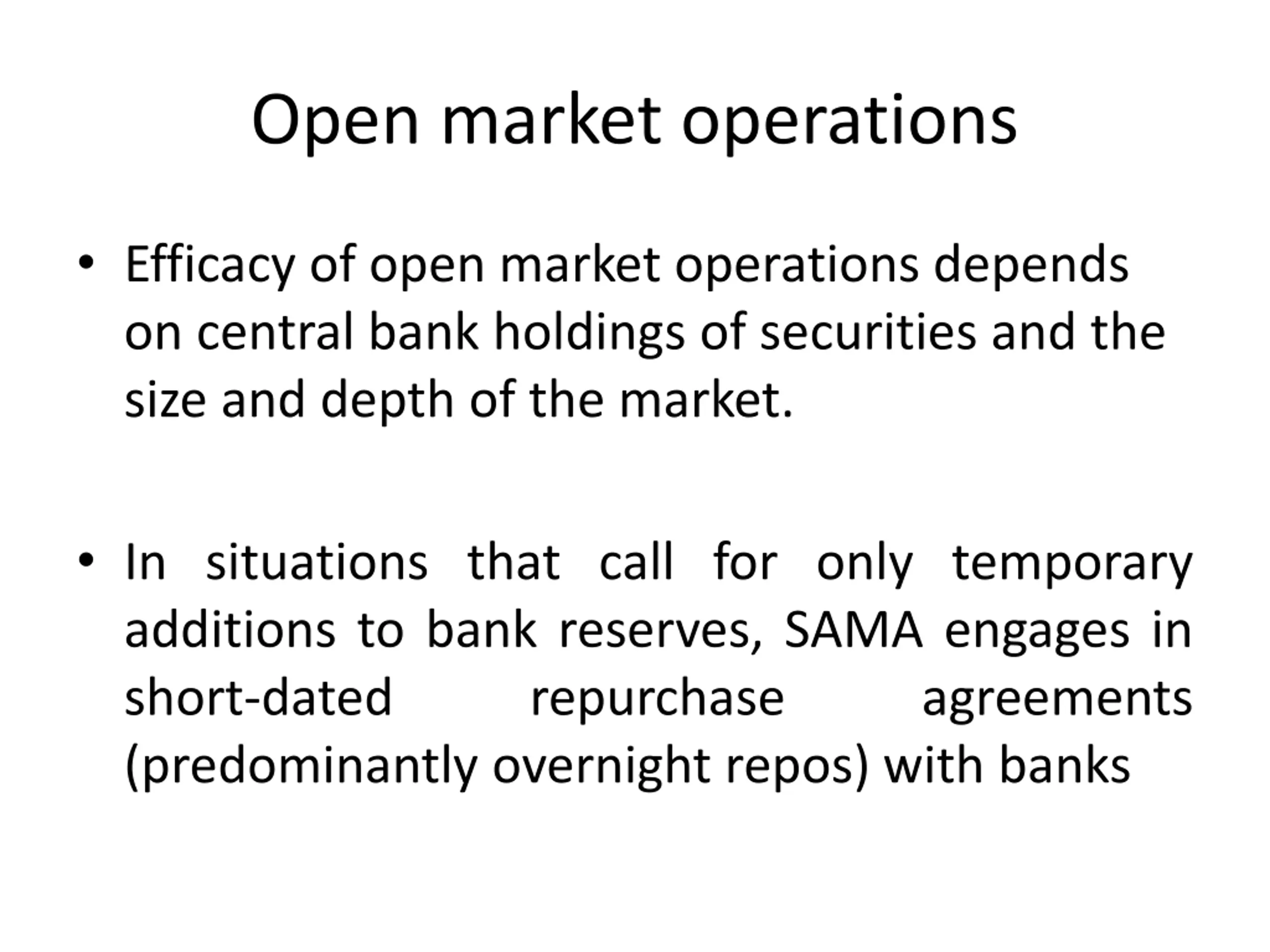 Open market operations

• Efficacy of open market operations depends on central bank holdings of securities and the size and depth of the market.

• In situations that call for only temporary additions to bank reserves, SAMA engages in short-dated repurchase agreements (predominantly overnight repos) with banks